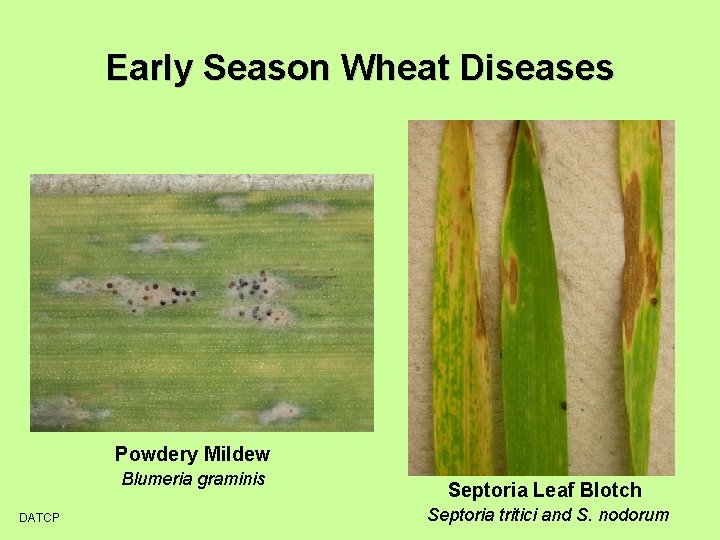 Early Season Wheat Diseases

Powdery Mildew
Blumeria graminis

Septoria Leaf Blotch
Septoria tritici and S. nodorum

DATCP